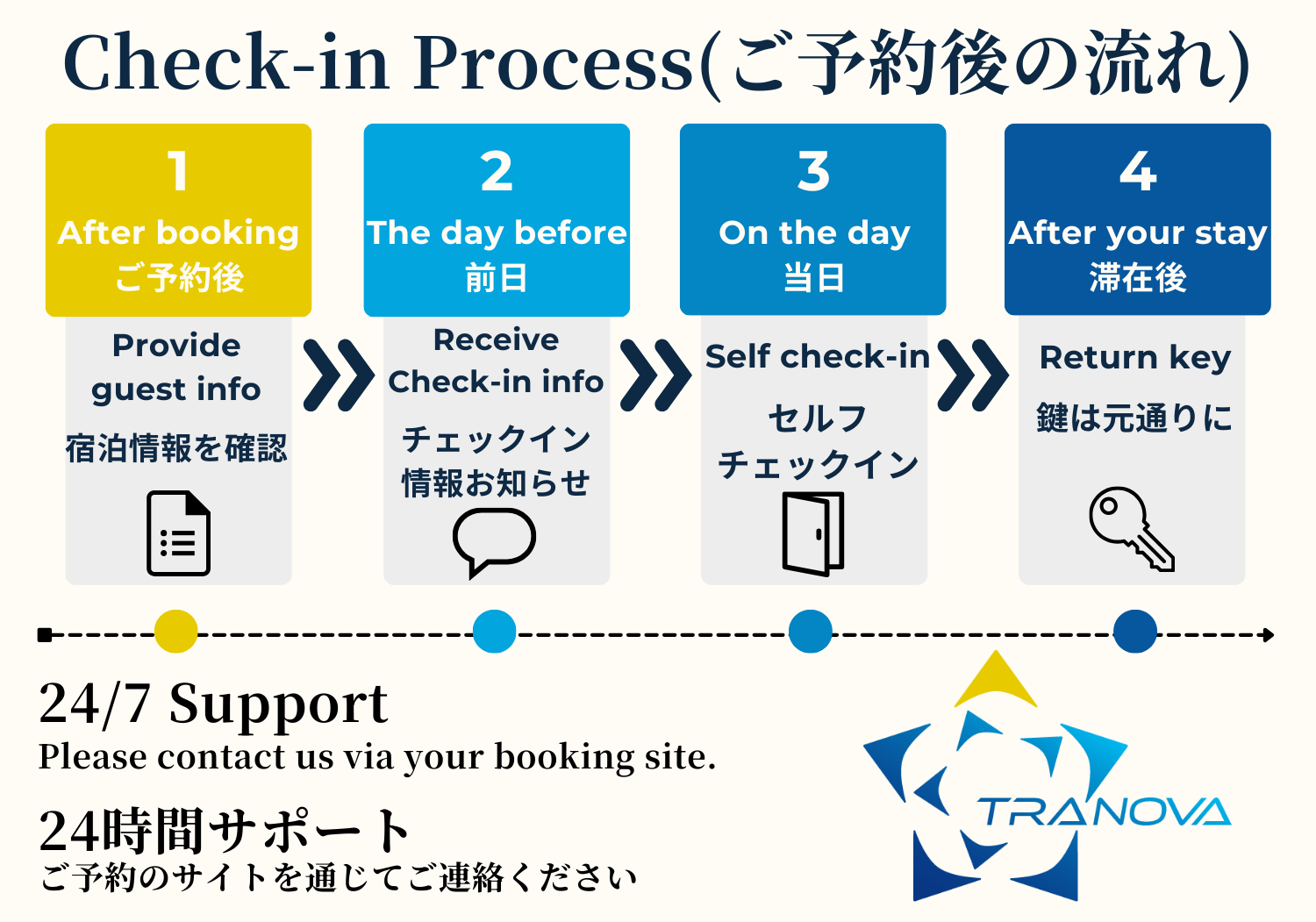 Check-in Process(ご予約後の流れ)

1
After booking
ご予約後

Provide guest info
宿泊情報を確認

2
The day before
前日

Receive Check-in info
チェックイン情報お知らせ

3
On the day
当日

Self check-in
セルフチェックイン

4
After your stay
滞在後

Return key
鍵は元通りに

24/7 Support
Please contact us via your booking site.

24時間サポート
ご予約のサイトを通じてご連絡ください

TRANOVA